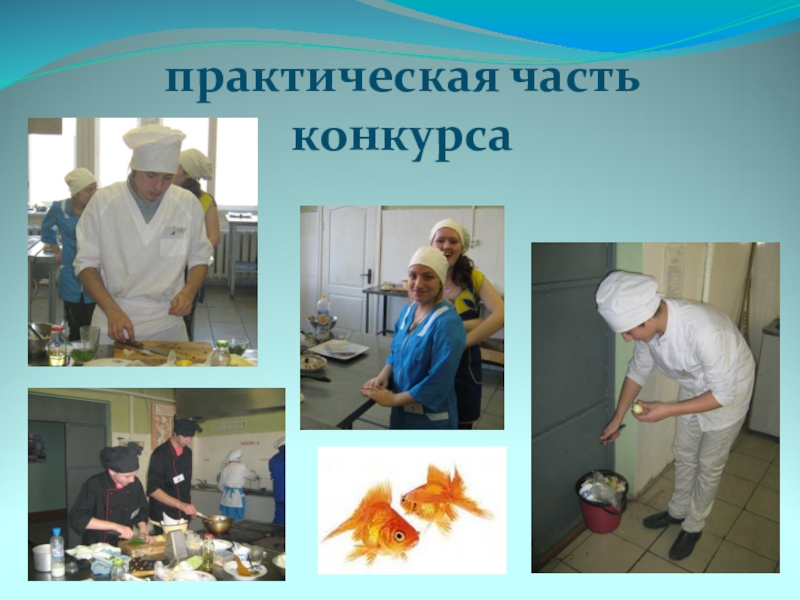 практическая часть конкурса